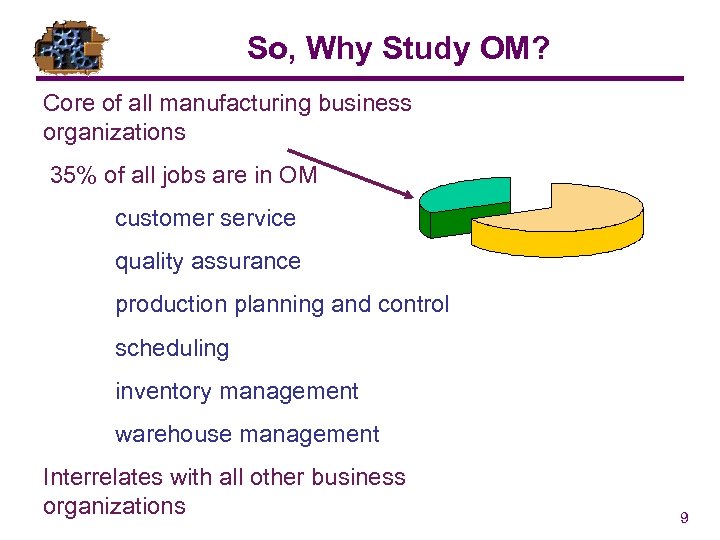 So, Why Study OM?

Core of all manufacturing business organizations

35% of all jobs are in OM

customer service

quality assurance

production planning and control

scheduling

inventory management

warehouse management

Interrelates with all other business organizations

9